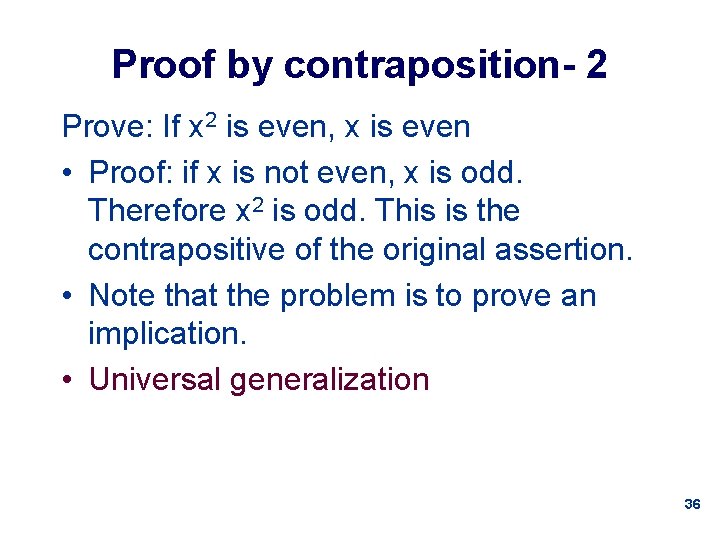 Proof by contraposition- 2

Prove: If $x^2$ is even, x is even

• Proof: if x is not even, x is odd. Therefore $x^2$ is odd. This is the contrapositive of the original assertion.

• Note that the problem is to prove an implication.

• Universal generalization

36